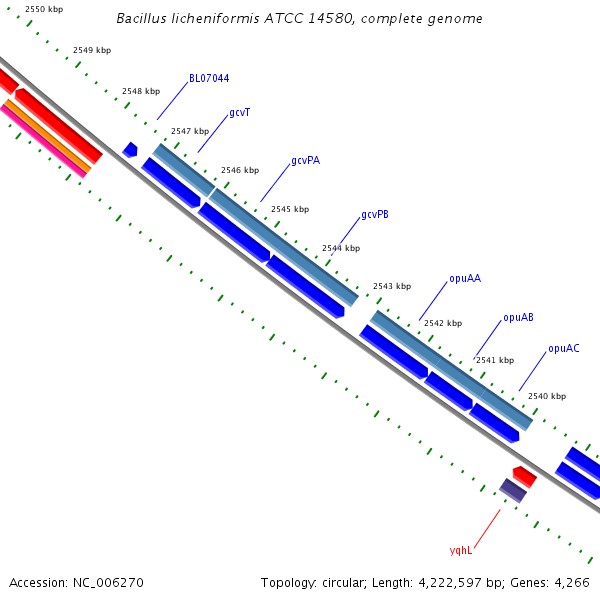 Bacillus licheniformis ATCC 14580, complete genome

2550 kbp
2549 kbp
2548 kbp
BL07044
2547 kbp
gcvT
2546 kbp
gcvPA
2545 kbp
gcvPB
2544 kbp
2543 kbp
opuAA
2542 kbp
opuAB
2541 kbp
opuAC
2540 kbp
yqhL

Accession: NC_006270

Topology: circular; Length: 4,222,597 bp; Genes: 4,266